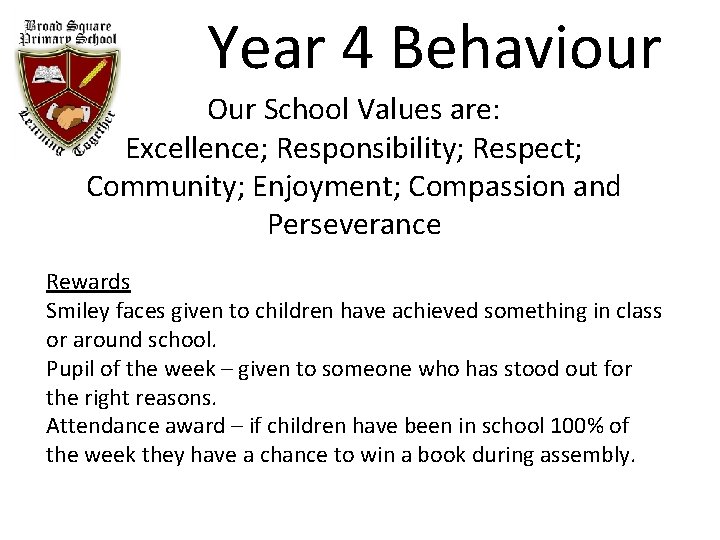 Broad Square Primary School

Learning Together

Year 4 Behaviour

Our School Values are:
Excellence; Responsibility; Respect; Community; Enjoyment; Compassion and Perseverance

Rewards
Smiley faces given to children have achieved something in class or around school.
Pupil of the week – given to someone who has stood out for the right reasons.
Attendance award – if children have been in school 100% of the week they have a chance to win a book during assembly.